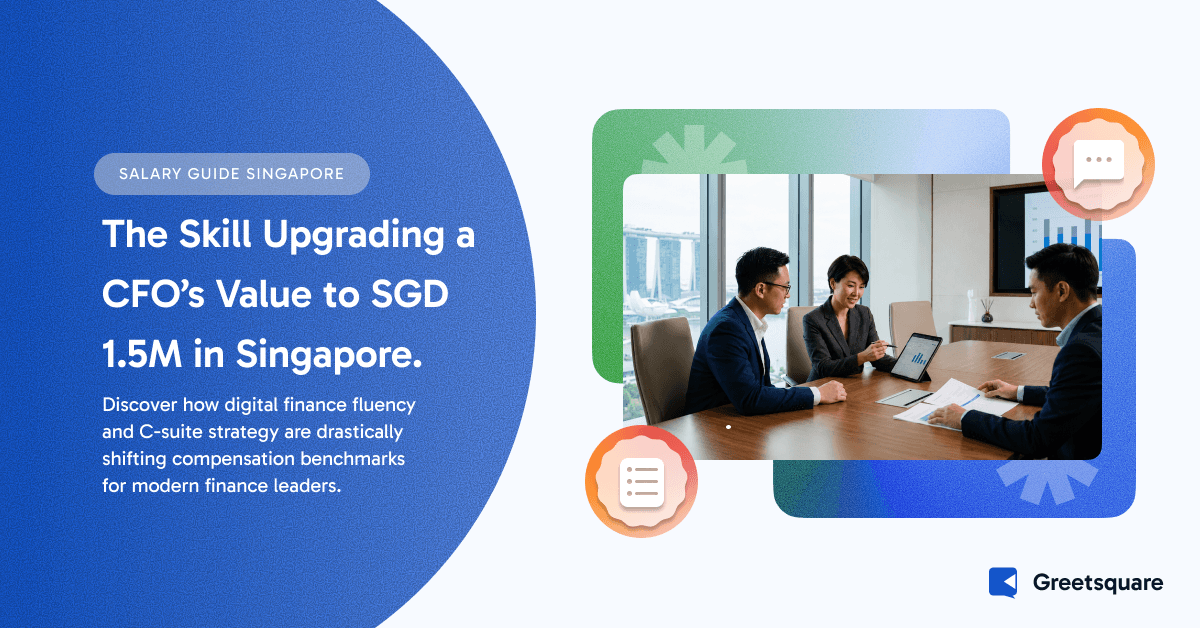 SALARY GUIDE SINGAPORE

The Skill Upgrading a CFO's Value to SGD 1.5M in Singapore.

Discover how digital finance fluency and C-suite strategy are drastically shifting compensation benchmarks for modern finance leaders.

Greetsquare